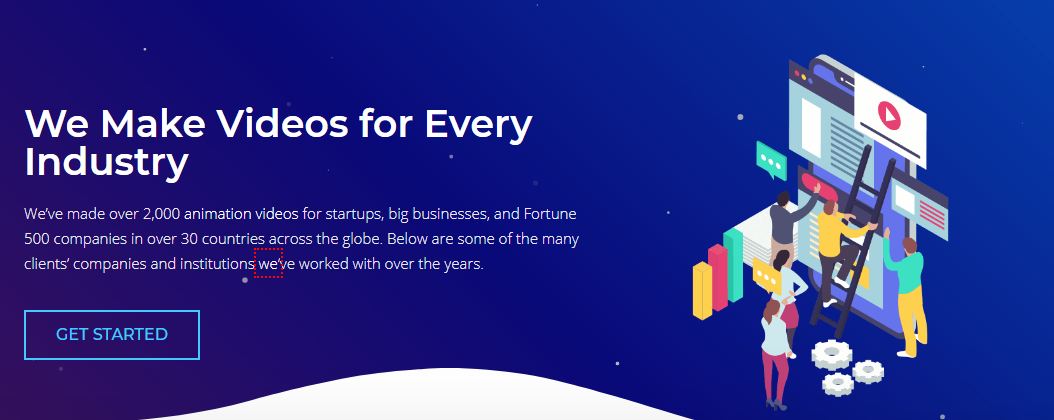 We Make Videos for Every Industry

We've made over 2,000 animation videos for startups, big businesses, and Fortune 500 companies in over 30 countries across the globe. Below are some of the many clients' companies and institutions we've worked with over the years.

GET STARTED